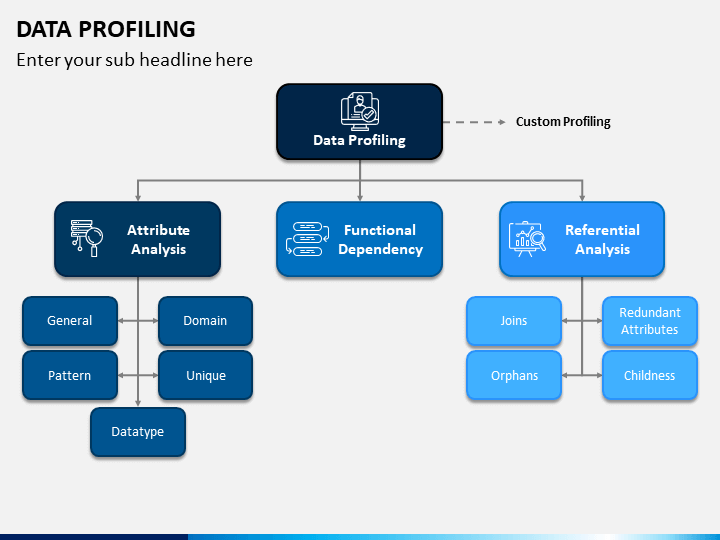 DATA PROFILING

Enter your sub headline here

Data Profiling

Custom Profiling

Attribute Analysis

Functional Dependency

Referential Analysis

General

Domain

Pattern

Unique

Datatype

Joins

Redundant Attributes

Orphans

Childness